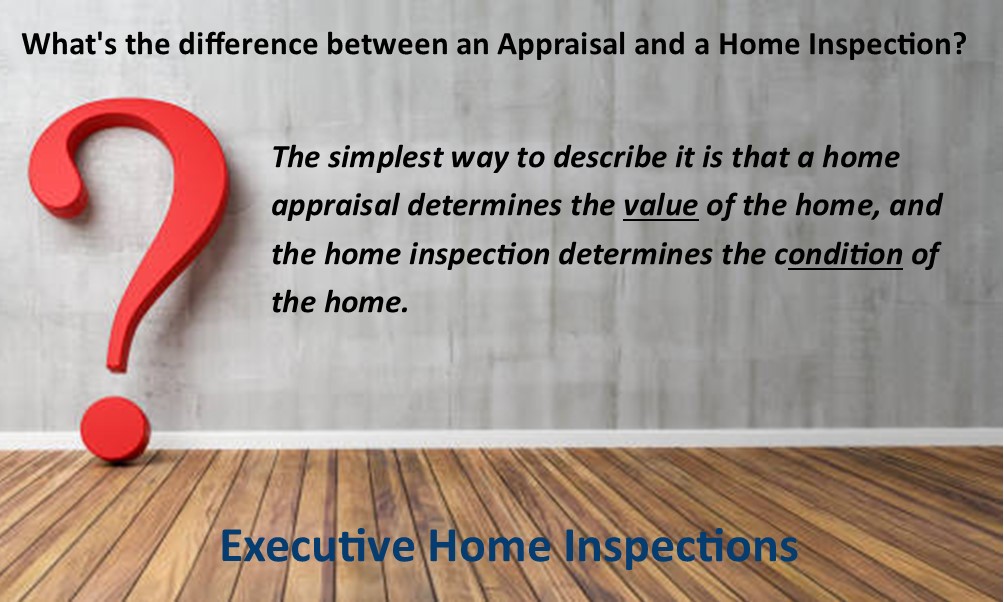 What's the difference between an Appraisal and a Home Inspection?

The simplest way to describe it is that a home appraisal determines the value of the home, and the home inspection determines the condition of the home.

Executive Home Inspections